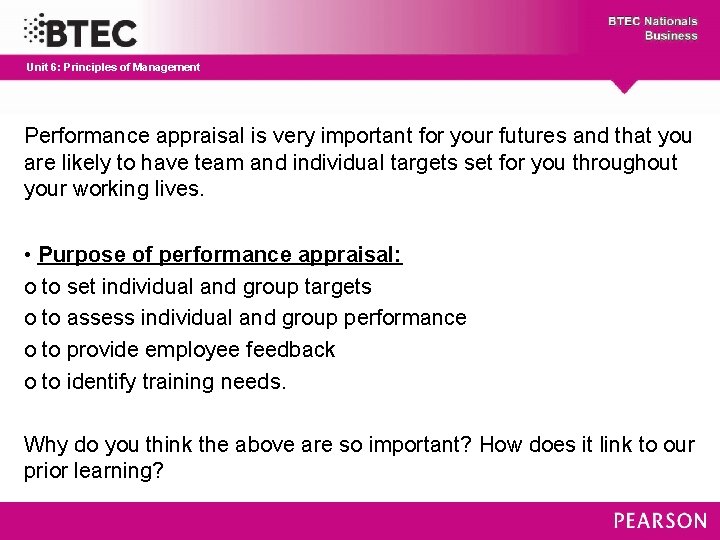 BTEC

BTEC Nationals
Business

Unit 6: Principles of Management

Performance appraisal is very important for your futures and that you are likely to have team and individual targets set for you throughout your working lives.

• Purpose of performance appraisal:
o to set individual and group targets
o to assess individual and group performance
o to provide employee feedback
o to identify training needs.

Why do you think the above are so important? How does it link to our prior learning?

PEARSON